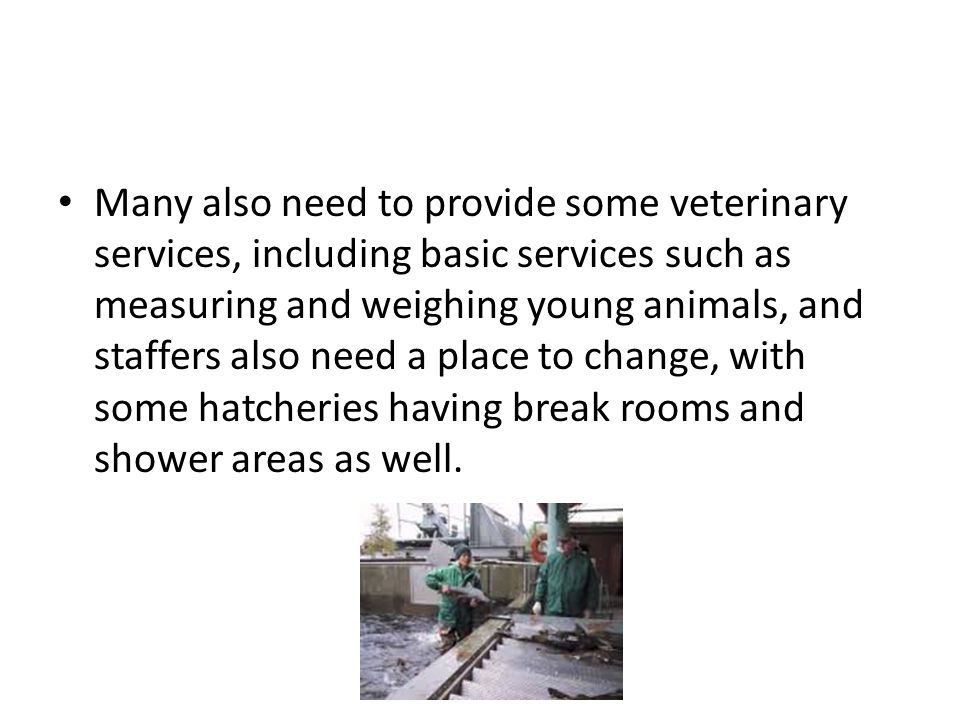 • Many also need to provide some veterinary services, including basic services such as measuring and weighing young animals, and staffers also need a place to change, with some hatcheries having break rooms and shower areas as well.